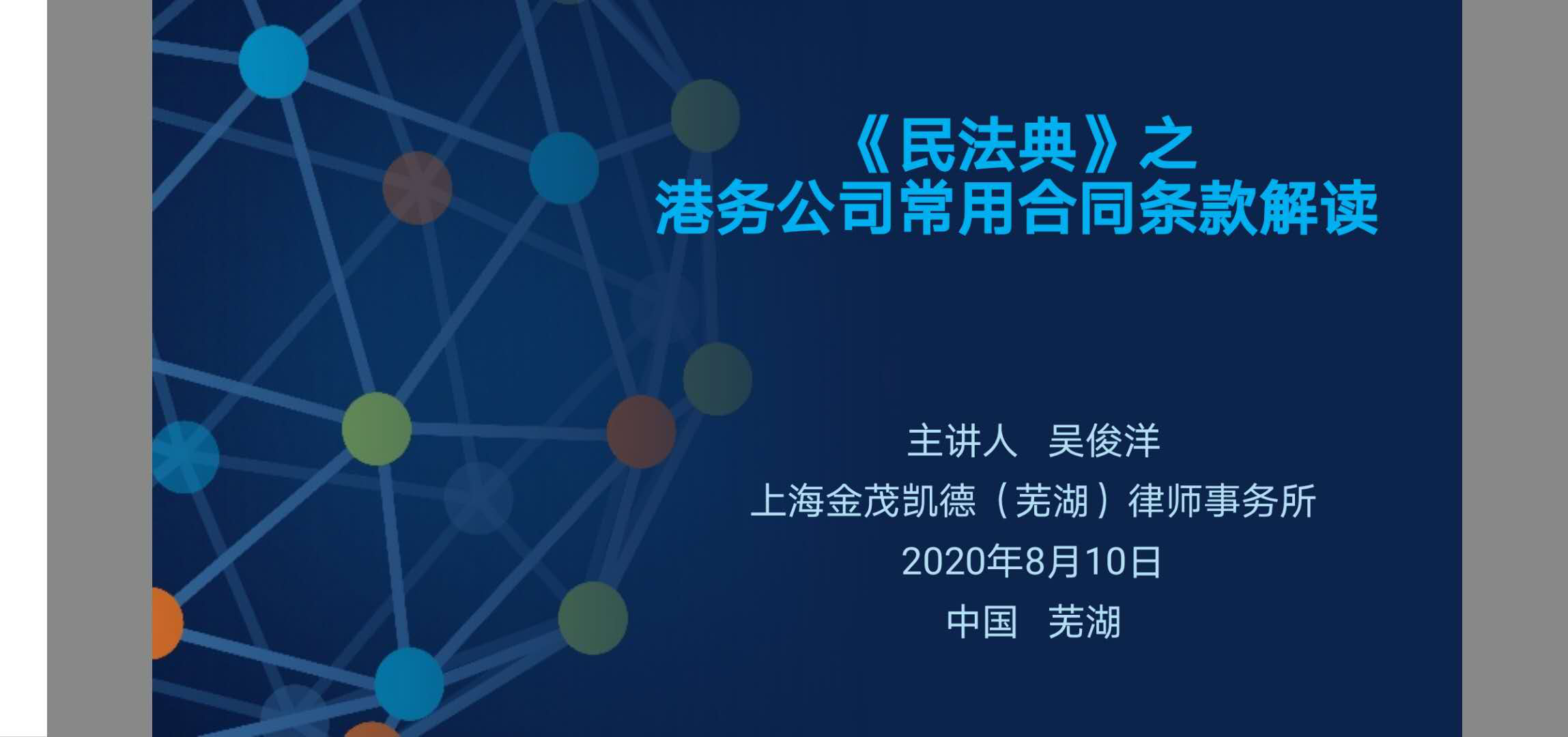 《民法典》之
港务公司常用合同条款解读

主讲人 吴俊洋
上海金茂凯德（芜湖）律师事务所
2020年8月10日
中国 芜湖